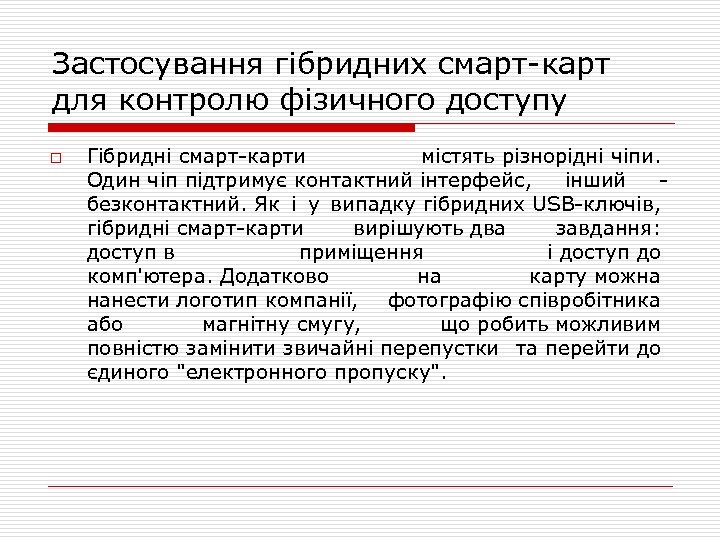 Застосування гібридних смарт-карт для контролю фізичного доступу

Гібридні смарт-карти містять різнорідні чіпи. Один чіп підтримує контактний інтерфейс, інший - безконтактний. Як і у випадку гібридних USB-ключів, гібридні смарт-карти вирішують два завдання: доступ в приміщення і доступ до комп'ютера. Додатково на карту можна нанести логотип компанії, фотографію співробітника або магнітну смугу, що робить можливим повністю замінити звичайні перепустки та перейти до єдиного "електронного пропуску".